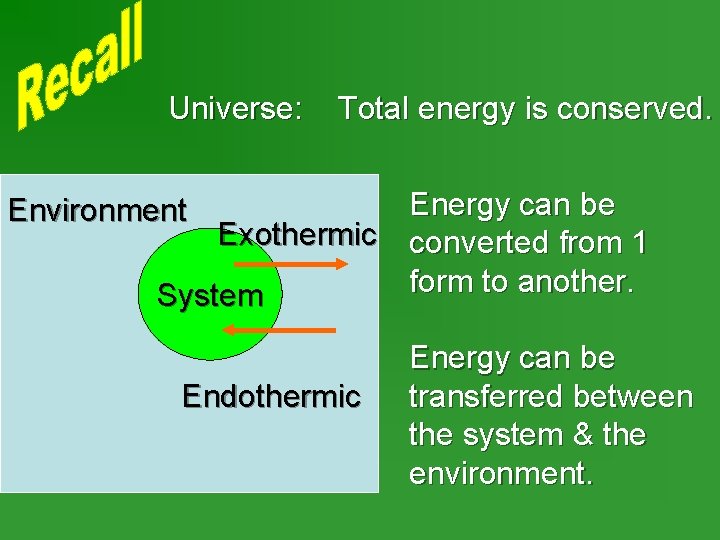 Recall

Universe: Total energy is conserved.

Environment

Exothermic

System

Endothermic

Energy can be converted from 1 form to another.

Energy can be transferred between the system & the environment.